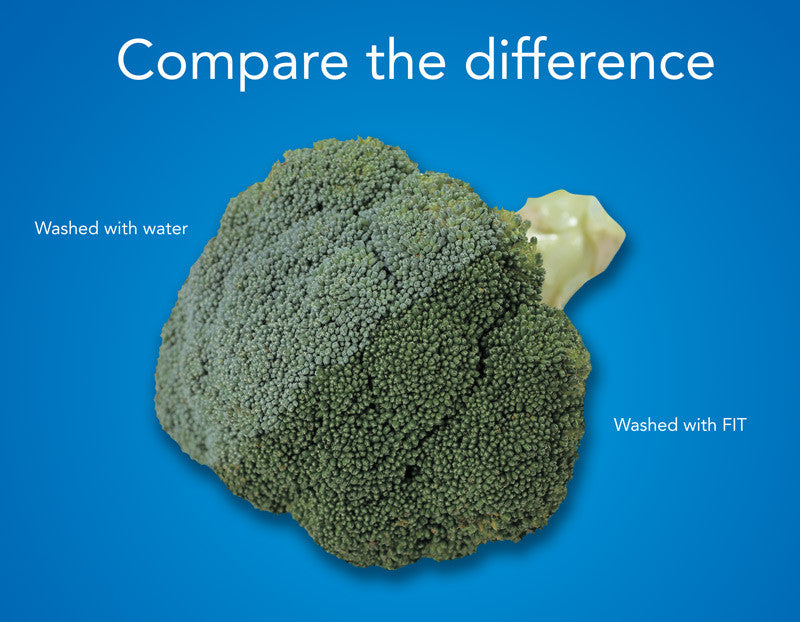 Compare the difference

Washed with water

Washed with FIT